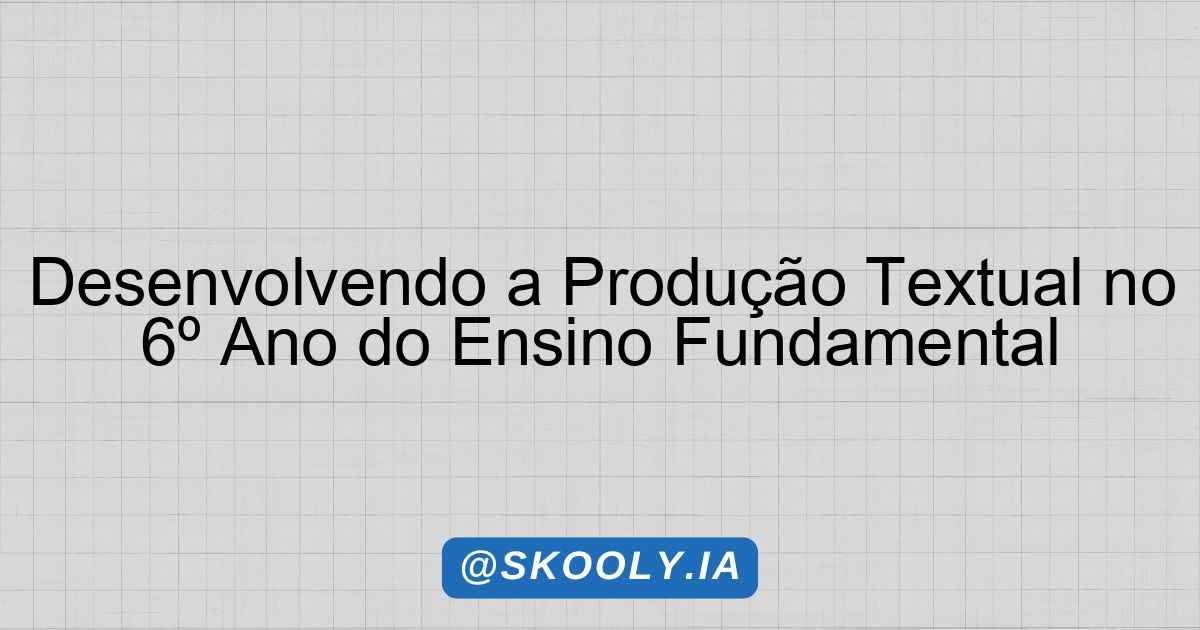 Desenvolvendo a Produção Textual no 6º Ano do Ensino Fundamental

@SKOOLY.IA